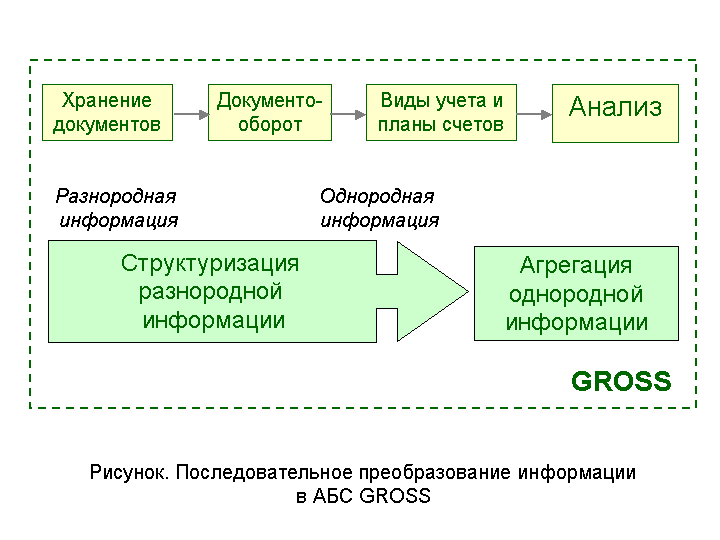 Хранение документов

Документооборот

Виды учета и планы счетов

Анализ

Разнородная информация

Однородная информация

Структуризация разнородной информации

Агрегация однородной информации

GROSS

Рисунок. Последовательное преобразование информации в АБС GROSS